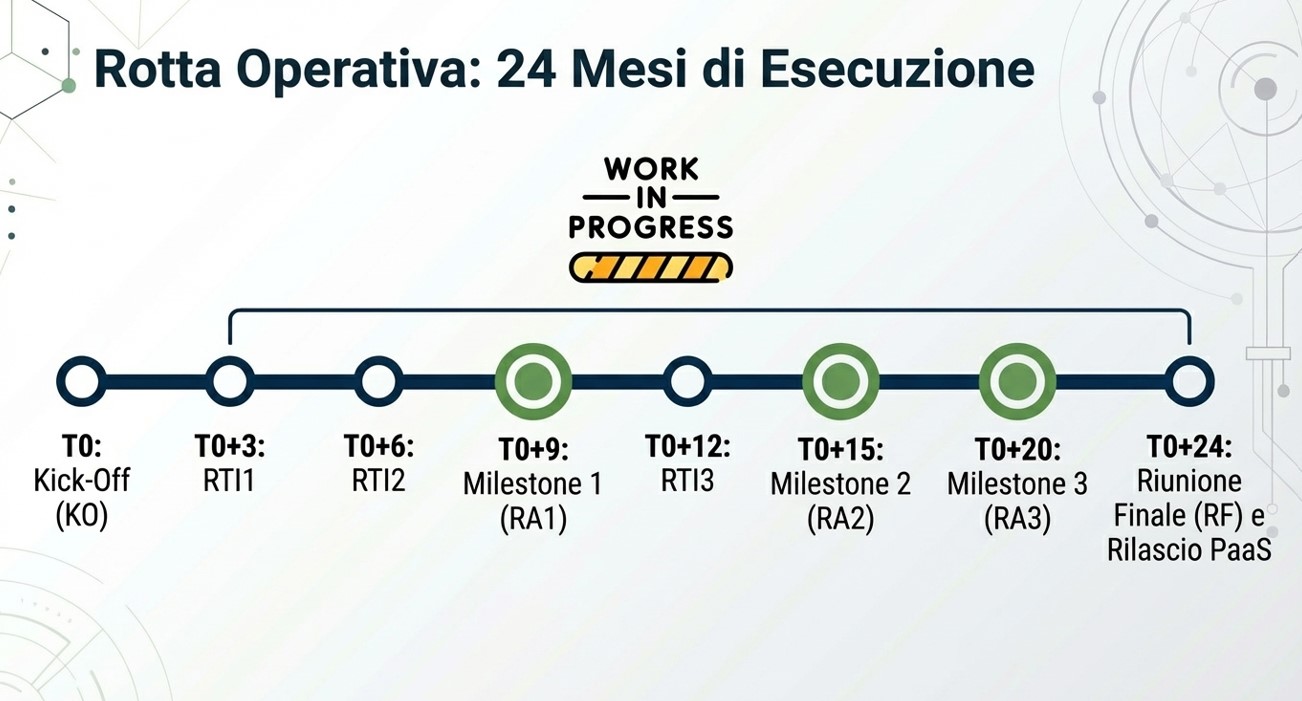 Rotta Operativa: 24 Mesi di Esecuzione

WORK
IN
PROGRESS

T0:
Kick-Off
(KO)

T0+3:
RTI1

T0+6:
RTI2

T0+9:
Milestone 1
(RA1)

T0+12:
RTI3

T0+15:
Milestone 2
(RA2)

T0+20:
Milestone 3
(RA3)

T0+24:
Riunione
Finale (RF) e
Rilascio PaaS